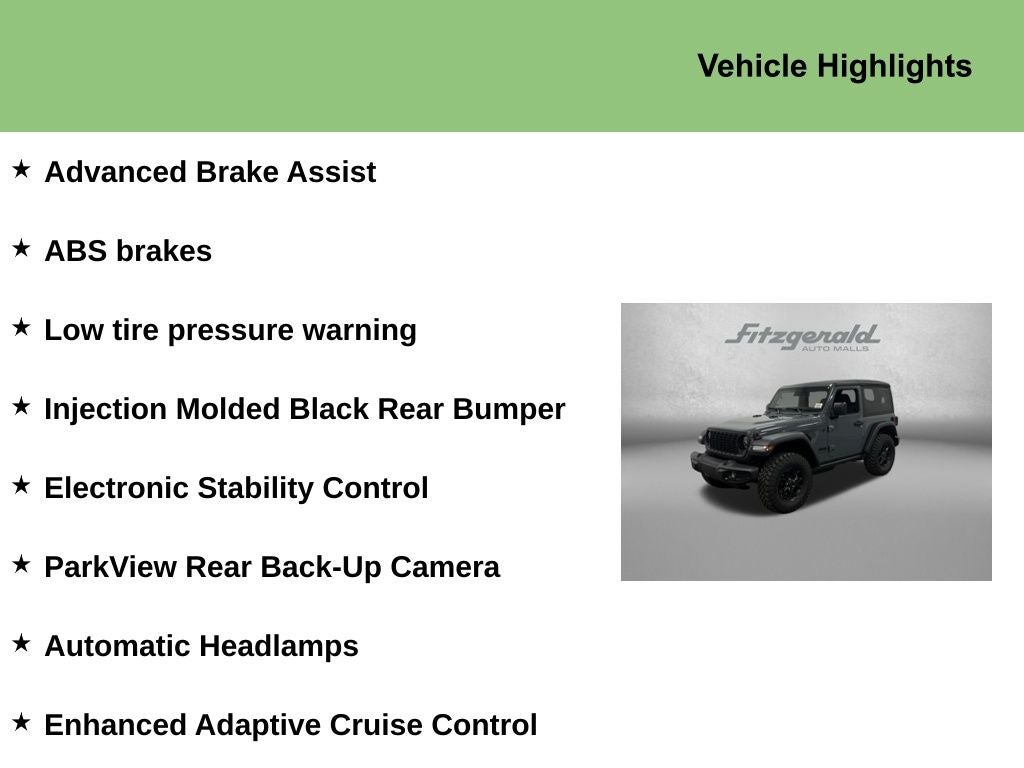 Vehicle Highlights

★ Advanced Brake Assist

★ ABS brakes

★ Low tire pressure warning

★ Injection Molded Black Rear Bumper

★ Electronic Stability Control

★ ParkView Rear Back-Up Camera

★ Automatic Headlamps

★ Enhanced Adaptive Cruise Control

Fitzgerald
AUTO MALLS